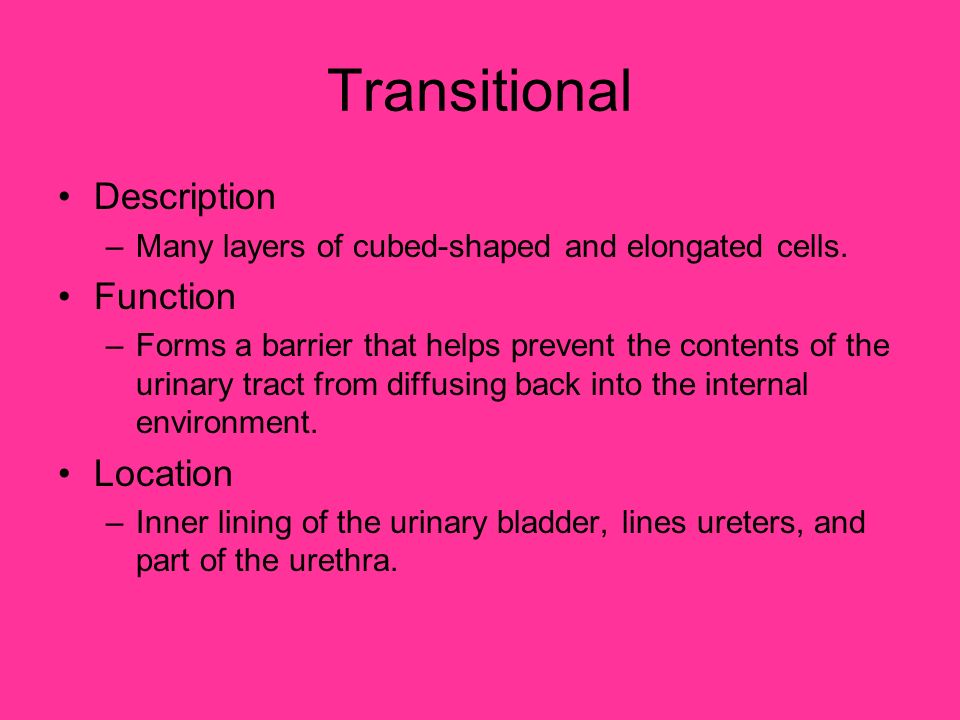 Transitional

• Description
  – Many layers of cubed-shaped and elongated cells.
• Function
  – Forms a barrier that helps prevent the contents of the urinary tract from diffusing back into the internal environment.
• Location
  – Inner lining of the urinary bladder, lines ureters, and part of the urethra.